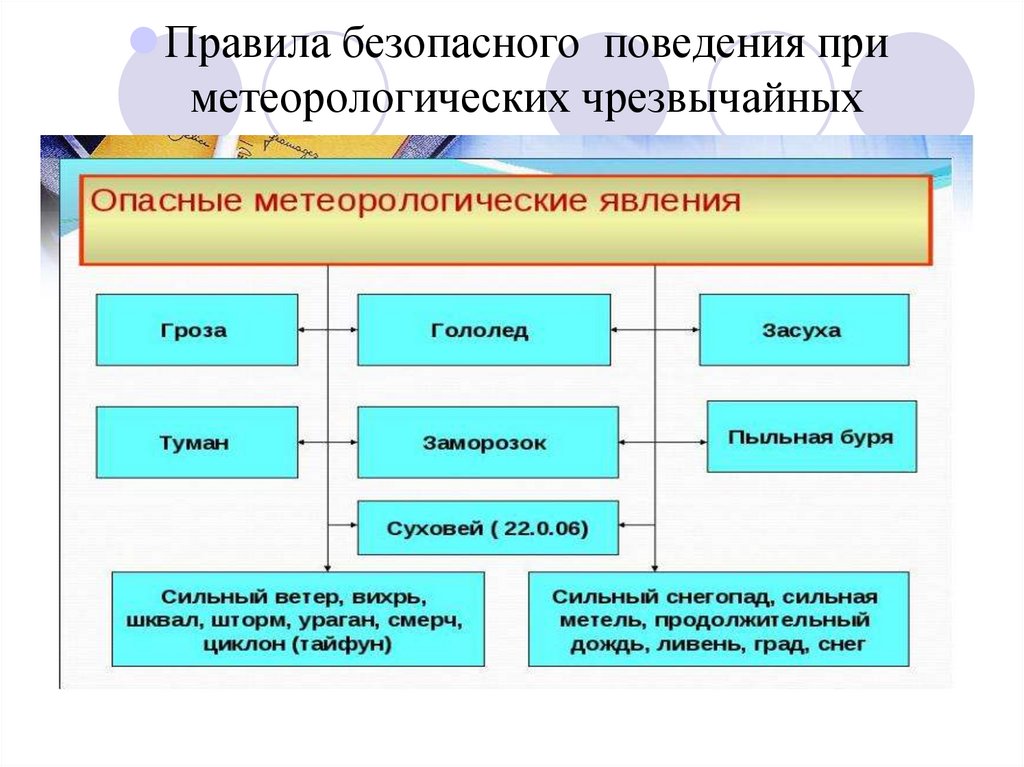 Правила безопасного поведения при метеорологических чрезвычайных

Опасные метеорологические явления

Гроза

Гололед

Засуха

Туман

Заморозок

Пыльная буря

Суховей ( 22.0.06)

Сильный ветер, вихрь, шквал, шторм, ураган, смерч, циклон (тайфун)

Сильный снегопад, сильная метель, продолжительный дождь, ливень, град, снег